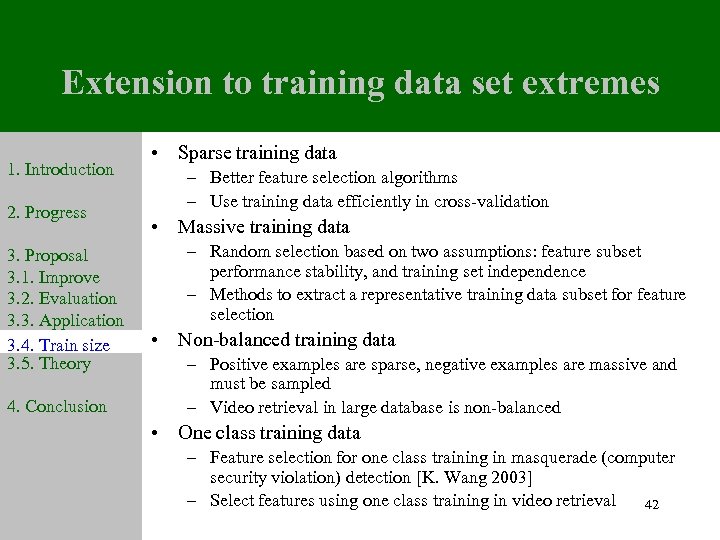 Extension to training data set extremes

1. Introduction

2. Progress

3. Proposal
3.1. Improve
3.2. Evaluation
3.3. Application
3.4. Train size
3.5. Theory

4. Conclusion

• Sparse training data
– Better feature selection algorithms
– Use training data efficiently in cross-validation
• Massive training data
– Random selection based on two assumptions: feature subset performance stability, and training set independence
– Methods to extract a representative training data subset for feature selection
• Non-balanced training data
– Positive examples are sparse, negative examples are massive and must be sampled
– Video retrieval in large database is non-balanced
• One class training data
– Feature selection for one class training in masquerade (computer security violation) detection [K. Wang 2003]
– Select features using one class training in video retrieval

42